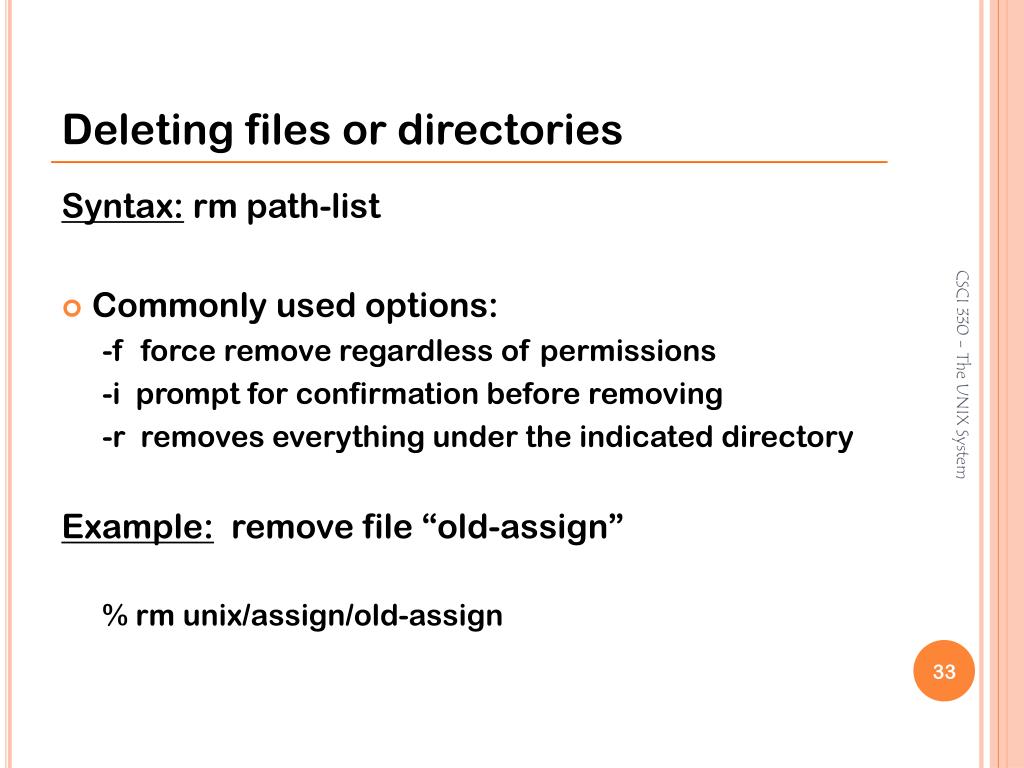 Deleting files or directories

Syntax: rm path-list

Commonly used options:

-f force remove regardless of permissions

-i prompt for confirmation before removing

-r removes everything under the indicated directory

Example: remove file “old-assign”

% rm unix/assign/old-assign

CSCI 330 – The UNIX System

33